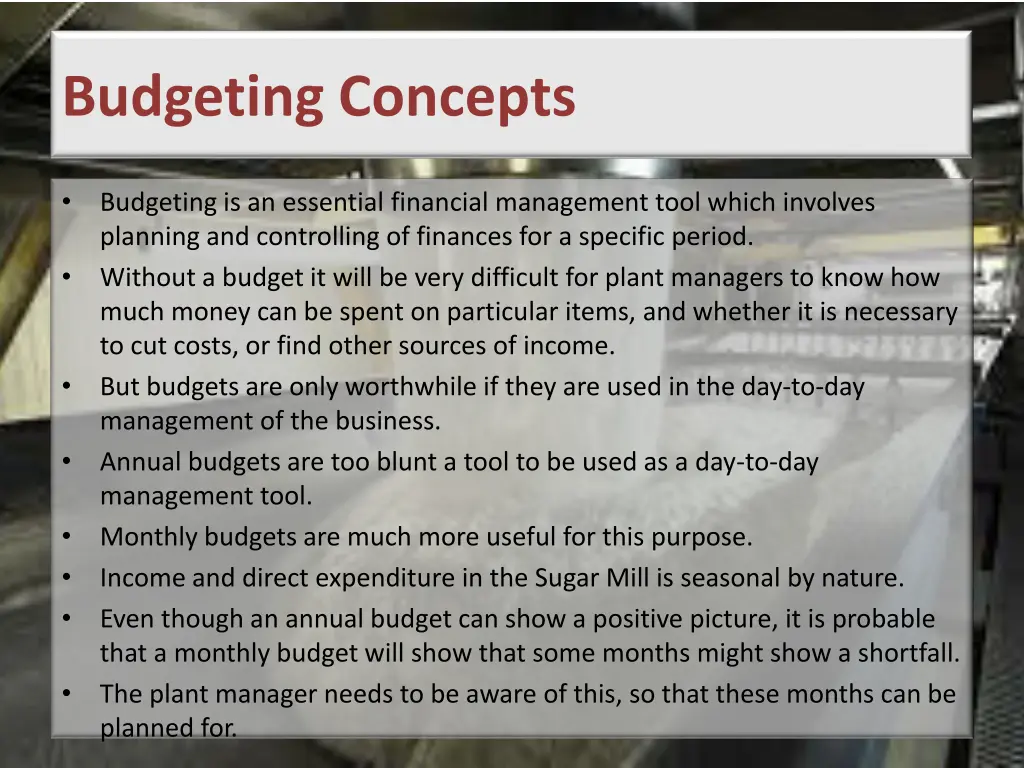 Budgeting Concepts

• Budgeting is an essential financial management tool which involves planning and controlling of finances for a specific period.
• Without a budget it will be very difficult for plant managers to know how much money can be spent on particular items, and whether it is necessary to cut costs, or find other sources of income.
• But budgets are only worthwhile if they are used in the day-to-day management of the business.
• Annual budgets are too blunt a tool to be used as a day-to-day management tool.
• Monthly budgets are much more useful for this purpose.
• Income and direct expenditure in the Sugar Mill is seasonal by nature.
• Even though an annual budget can show a positive picture, it is probable that a monthly budget will show that some months might show a shortfall.
• The plant manager needs to be aware of this, so that these months can be planned for.